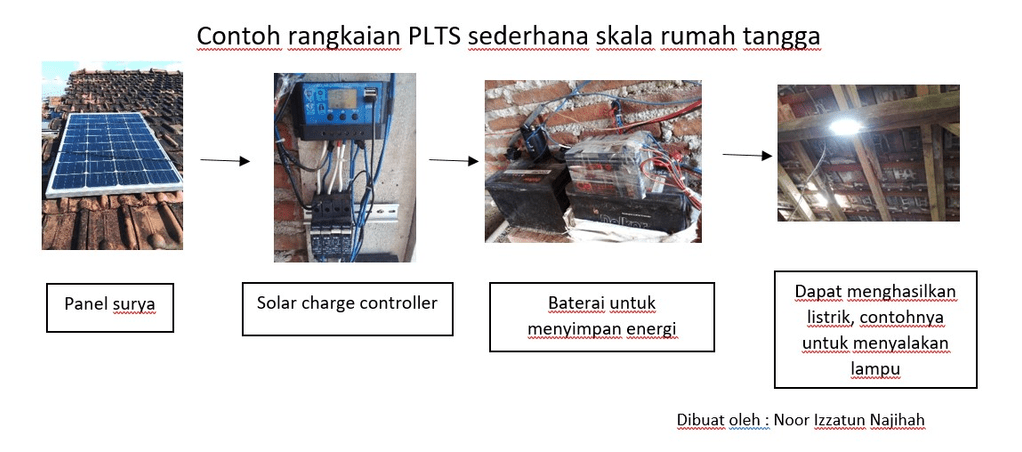 Contoh rangkaian PLTS sederhana skala rumah tangga

Panel surya

Solar charge controller

Baterai untuk menyimpan energi

Dapat menghasilkan listrik, contohnya untuk menyalakan lampu

Dibuat oleh : Noor Izzatun Najihah